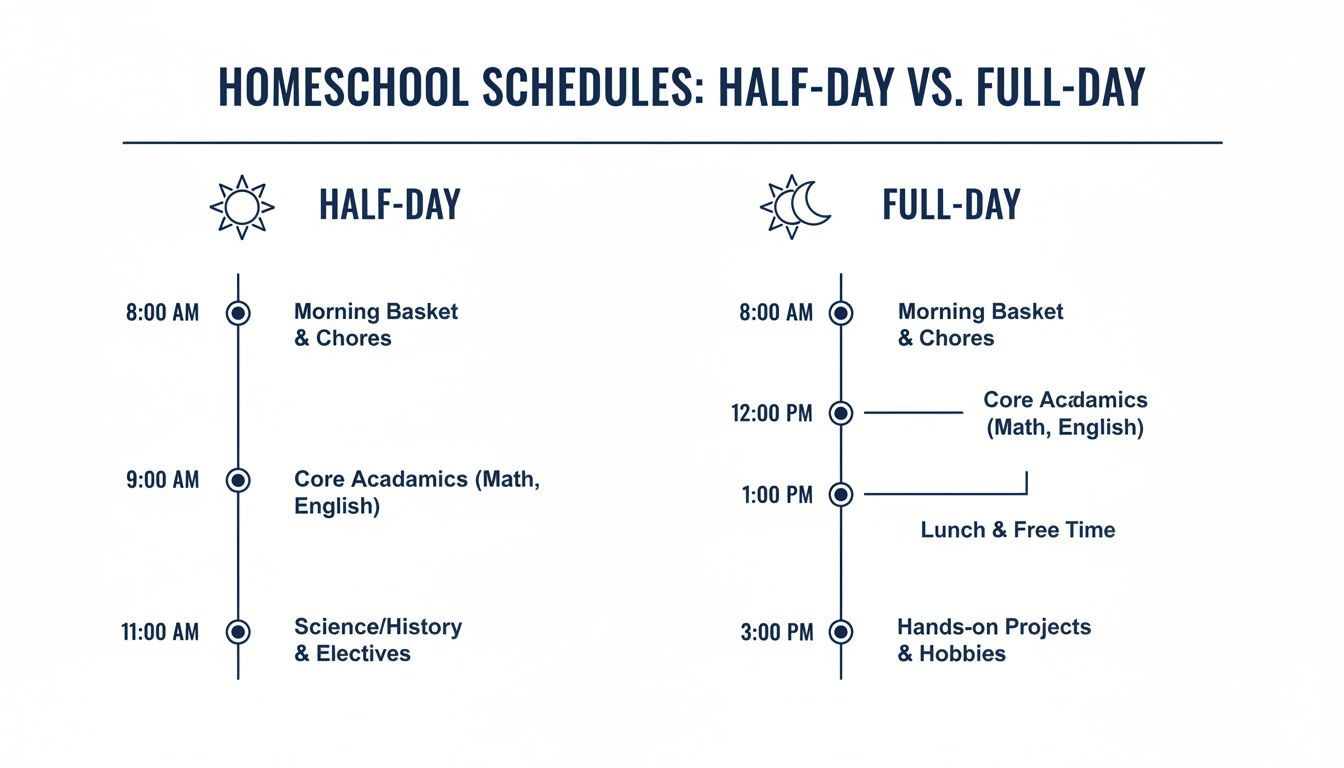 HOMESCHOOL SCHEDULES: HALF-DAY VS. FULL-DAY

HALF-DAY

8:00 AM Morning Basket & Chores

9:00 AM Core Acadamics (Math, English)

11:00 AM Science/History & Electives

FULL-DAY

8:00 AM Morning Basket & Chores

12:00 PM Core Acadamics (Math, English)

1:00 PM Lunch & Free Time

3:00 PM Hands-on Projects & Hobbies